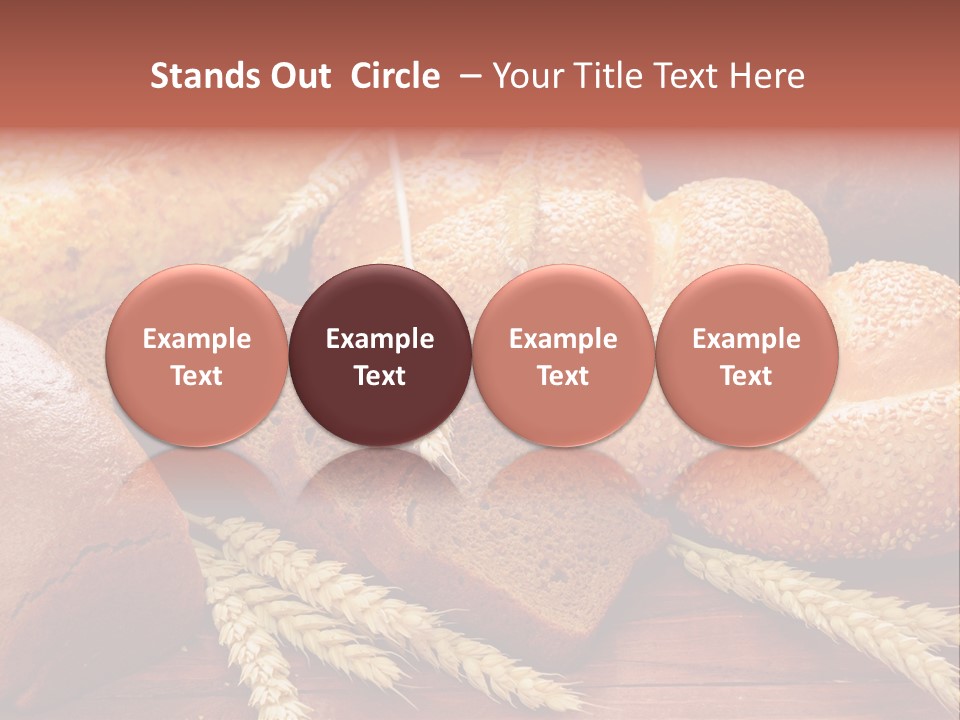 Stands Out Circle – Your Title Text Here

Example Text

Example Text

Example Text

Example Text